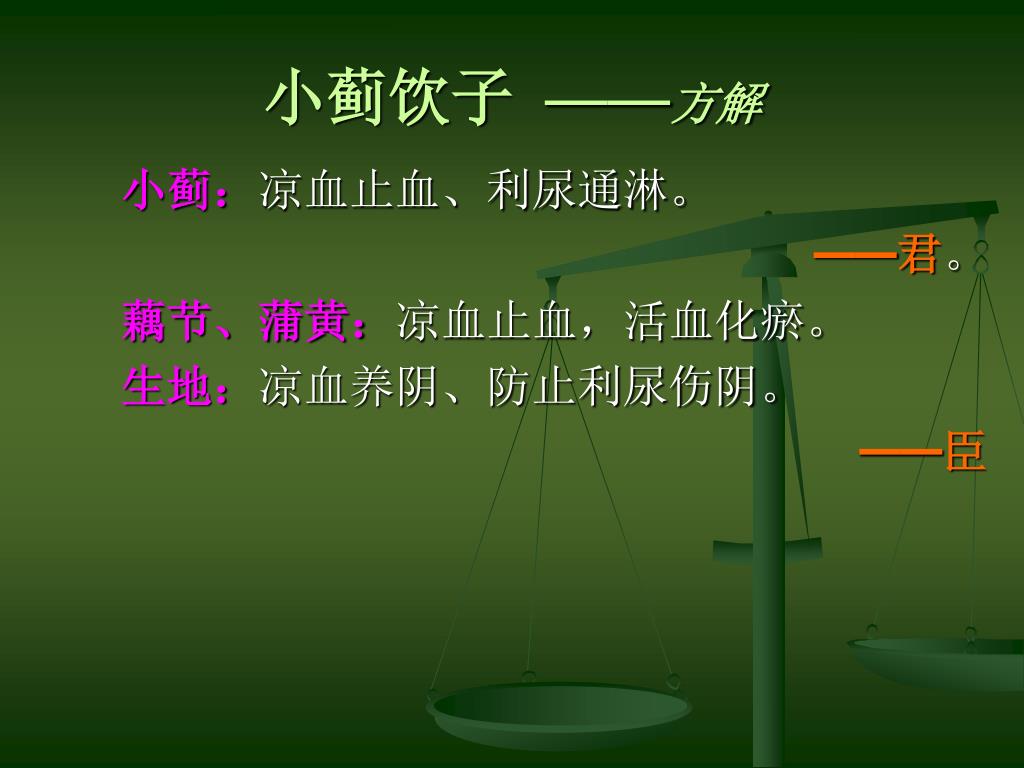 小蓟饮子 ——方解

小蓟：凉血止血、利尿通淋。

——君。

藕节、蒲黄：凉血止血，活血化瘀。

生地：凉血养阴、防止利尿伤阴。

——臣